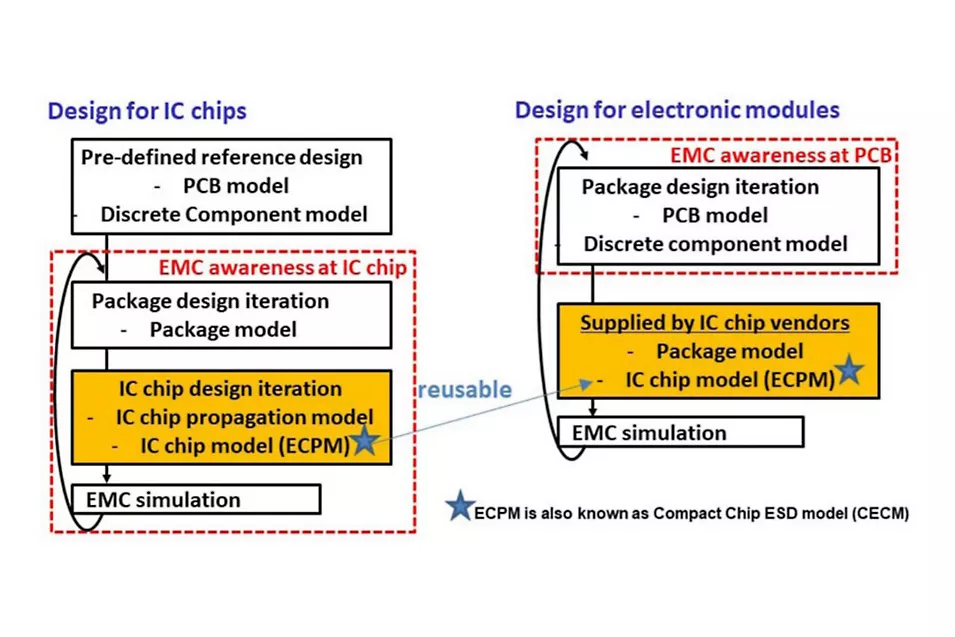 Design for IC chips

Pre-defined reference design
- PCB model
- Discrete Component model

EMC awareness at IC chip

Package design iteration
- Package model

IC chip design iteration
- IC chip propagation model
- IC chip model (ECPM)

EMC simulation

reusable

Design for electronic modules

EMC awareness at PCB

Package design iteration
- PCB model
- Discrete component model

Supplied by IC chip vendors
- Package model
- IC chip model (ECPM)

EMC simulation

ECPM is also known as Compact Chip ESD model (CECM)